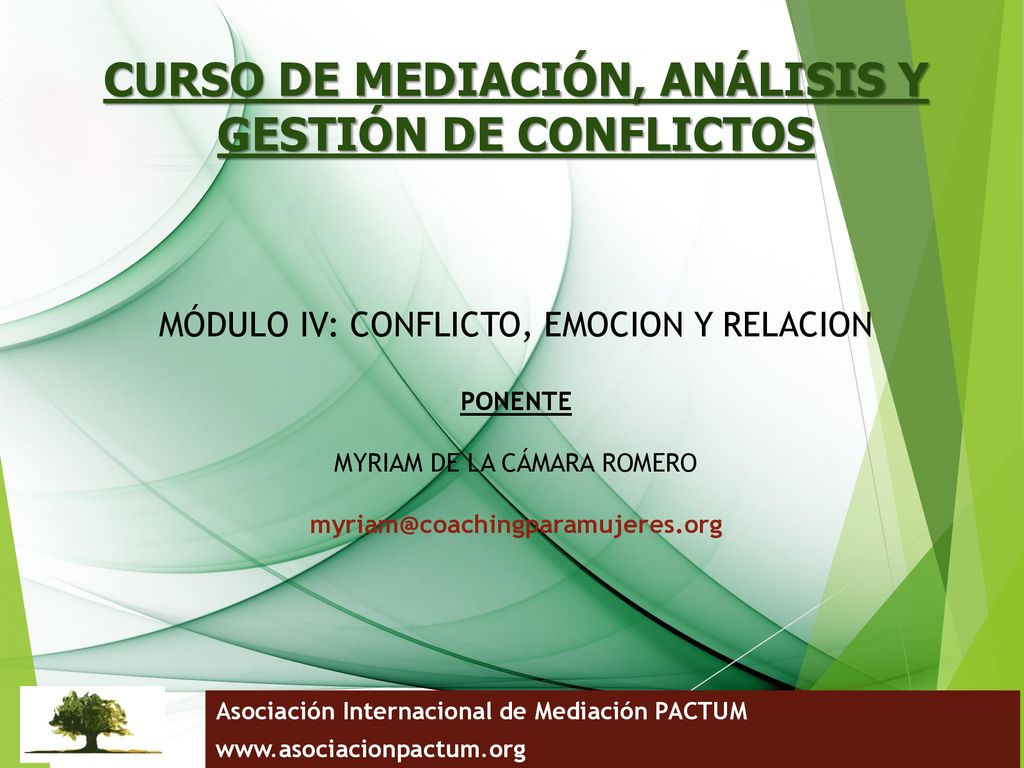 CURSO DE MEDIACIÓN, ANÁLISIS Y GESTIÓN DE CONFLICTOS

MÓDULO IV: CONFLICTO, EMOCION Y RELACION

PONENTE

MYRIAM DE LA CÁMARA ROMERO

myriam@coachingparamujeres.org

Asociación Internacional de Mediación PACTUM
www.asociacionpactum.org